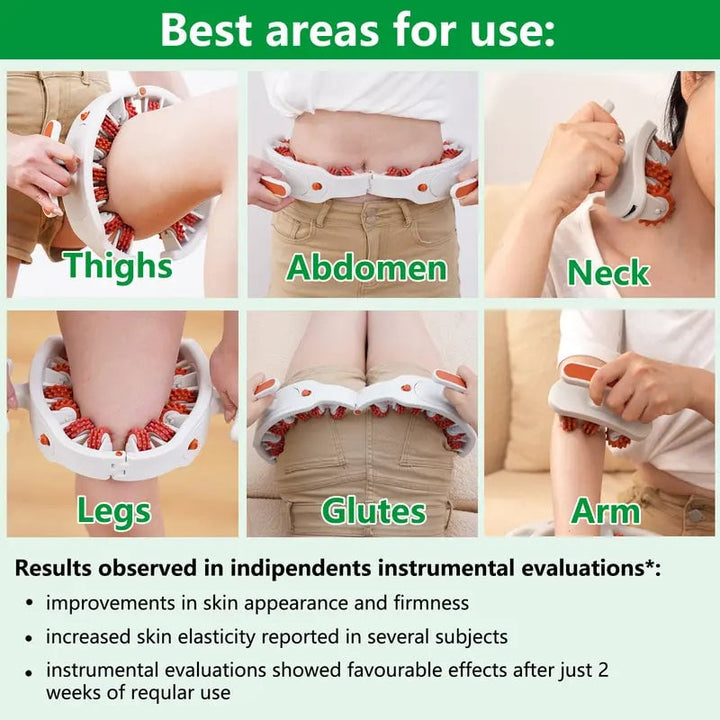 Best areas for use:

Thighs

Abdomen

Neck

Legs

Glutes

Arm

Results observed in indipendents instrumental evaluations*:

• improvements in skin appearance and firmness
• increased skin elasticity reported in several subjects
• instrumental evaluations showed favourable effects after just 2 weeks of reqular use